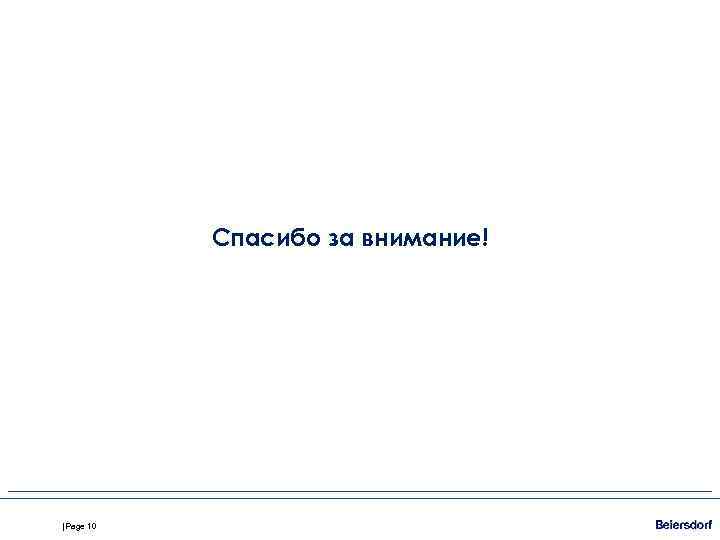 Спасибо за внимание!

|Page 10

Beiersdorf